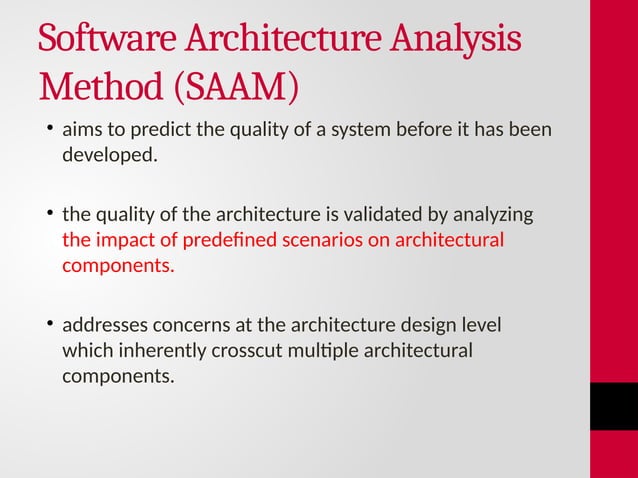 Software Architecture Analysis Method (SAAM)

• aims to predict the quality of a system before it has been developed.

• the quality of the architecture is validated by analyzing the impact of predefined scenarios on architectural components.

• addresses concerns at the architecture design level which inherently crosscut multiple architectural components.